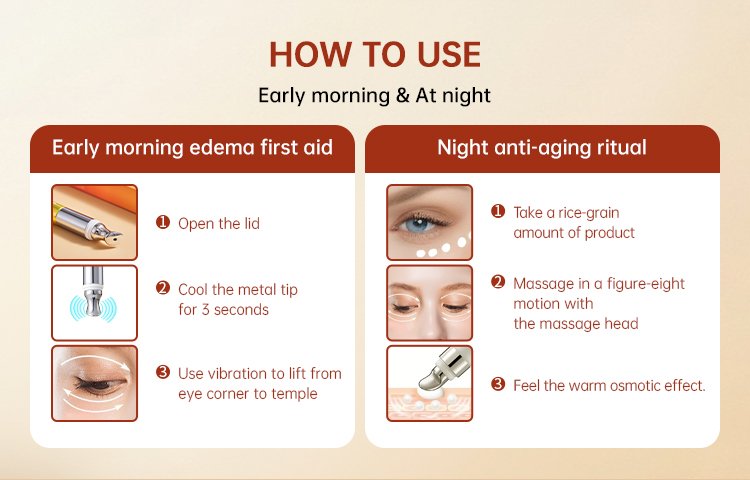 HOW TO USE

Early morning & At night

Early morning edema first aid

❶ Open the lid

❷ Cool the metal tip for 3 seconds

❸ Use vibration to lift from eye corner to temple

Night anti-aging ritual

❶ Take a rice-grain amount of product

❷ Massage in a figure-eight motion with the massage head

❸ Feel the warm osmotic effect.